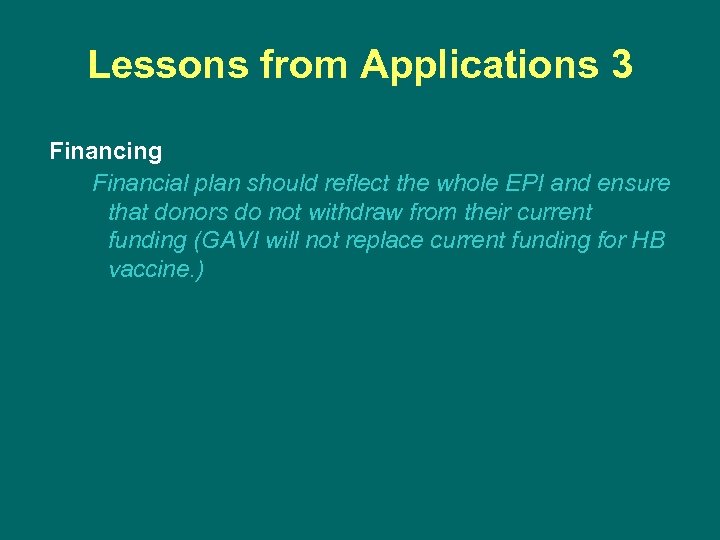 Lessons from Applications 3

Financing

Financial plan should reflect the whole EPI and ensure that donors do not withdraw from their current funding (GAVI will not replace current funding for HB vaccine.)